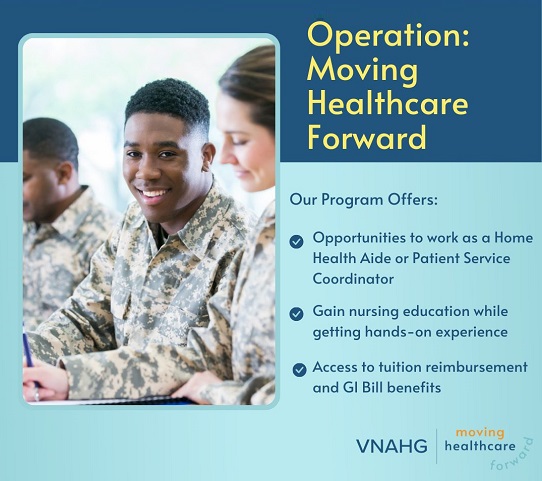 Operation: Moving Healthcare Forward

Our Program Offers:

Opportunities to work as a Home Health Aide or Patient Service Coordinator

Gain nursing education while getting hands-on experience

Access to tuition reimbursement and GI Bill benefits

VNAHG

moving healthcare forward